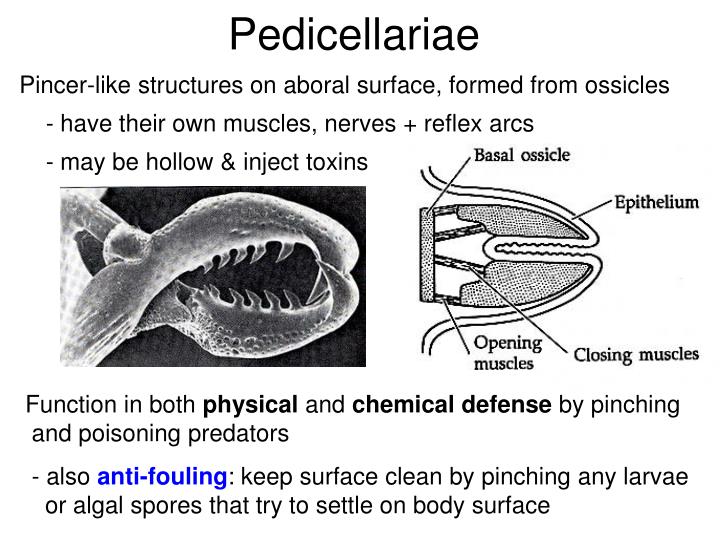 Pedicellariae

Pincer-like structures on aboral surface, formed from ossicles

- have their own muscles, nerves + reflex arcs

- may be hollow & inject toxins

Basal ossicle

Epithelium

Opening muscles

Closing muscles

Function in both physical and chemical defense by pinching and poisoning predators

- also anti-fouling: keep surface clean by pinching any larvae or algal spores that try to settle on body surface